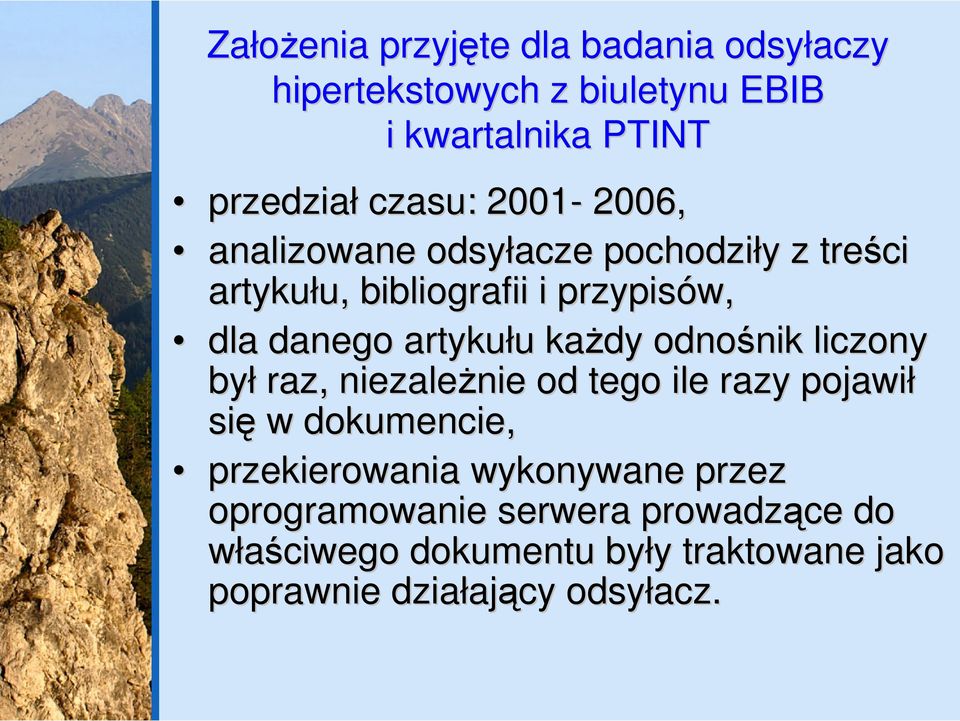 Założenia przyjęte dla badania odsyłaczy hipertekstowych z biuletynu EBIB i kwartalnika PTINT

• przedział czasu: 2001- 2006,
• analizowane odsyłacze pochodziły z treści artykułu, bibliografii i przypisów,
• dla danego artykułu każdy odnośnik liczony był raz, niezależnie od tego ile razy pojawił się w dokumencie,
• przekierowania wykonywane przez oprogramowanie serwera prowadzące do właściwego dokumentu były traktowane jako poprawnie działający odsyłacz.